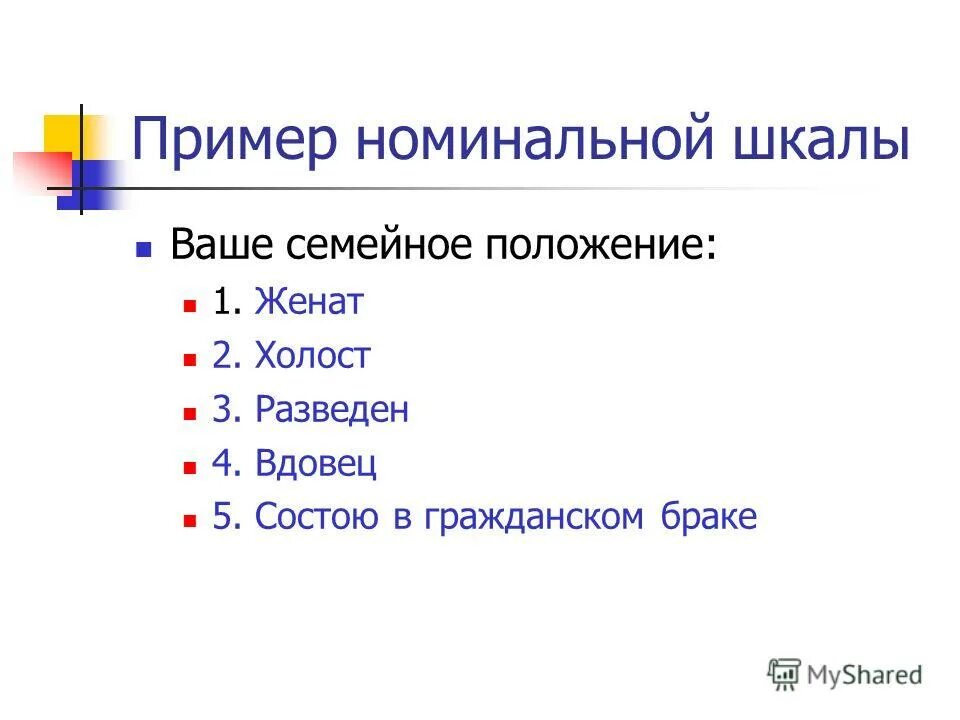 Пример номинальной шкалы

Ваше семейное положение:

1. Женат

2. Холост

3. Разведен

4. Вдовец

5. Состою в гражданском браке

MyShared